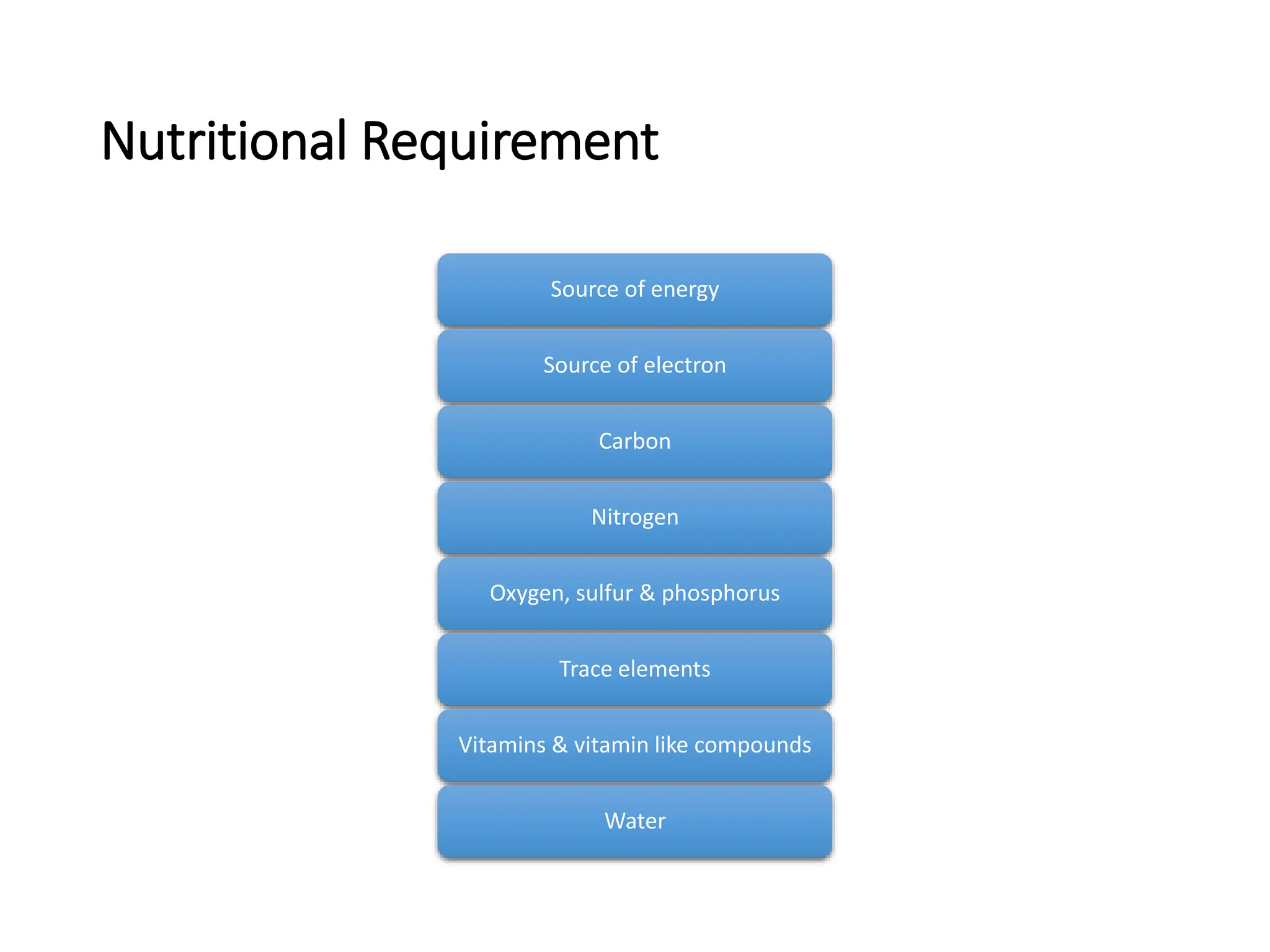 Nutritional Requirement

Source of energy

Source of electron

Carbon

Nitrogen

Oxygen, sulfur & phosphorus

Trace elements

Vitamins & vitamin like compounds

Water